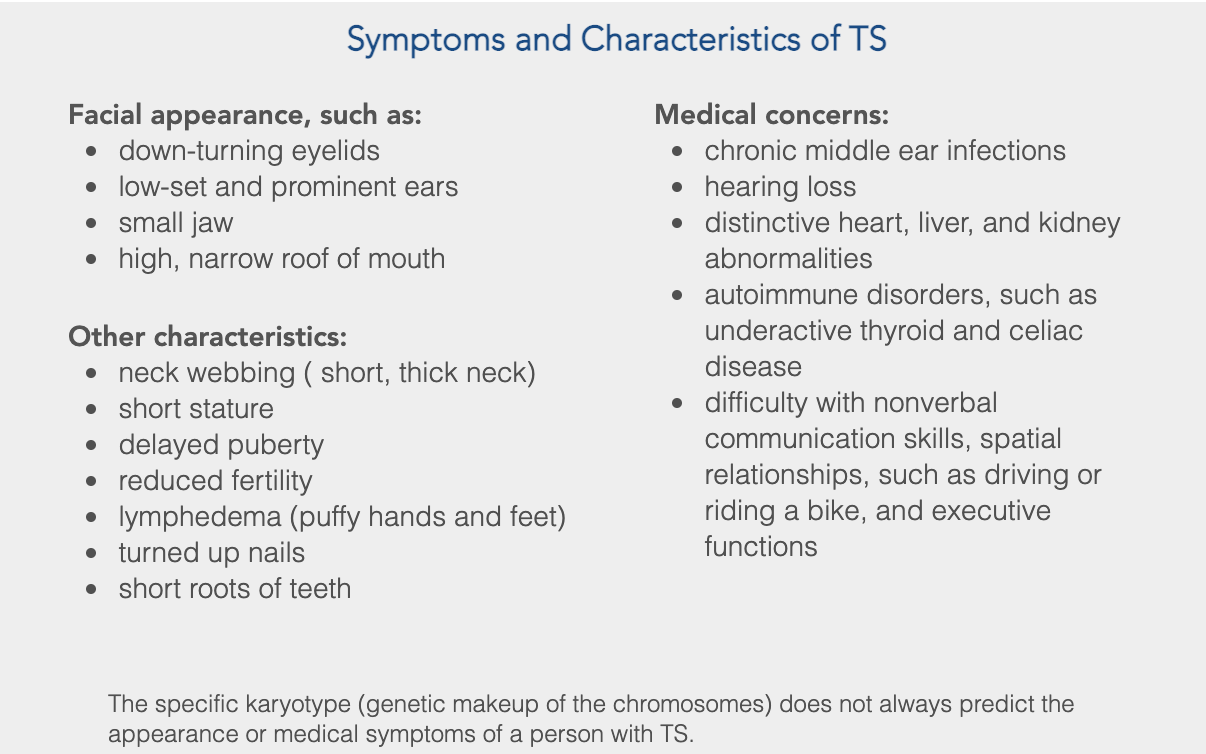 Symptoms and Characteristics of TS

Facial appearance, such as:
- down-turning eyelids
- low-set and prominent ears
- small jaw
- high, narrow roof of mouth

Other characteristics:
- neck webbing ( short, thick neck)
- short stature
- delayed puberty
- reduced fertility
- lymphedema (puffy hands and feet)
- turned up nails
- short roots of teeth

Medical concerns:
- chronic middle ear infections
- hearing loss
- distinctive heart, liver, and kidney abnormalities
- autoimmune disorders, such as underactive thyroid and celiac disease
- difficulty with nonverbal communication skills, spatial relationships, such as driving or riding a bike, and executive functions

The specific karyotype (genetic makeup of the chromosomes) does not always predict the appearance or medical symptoms of a person with TS.